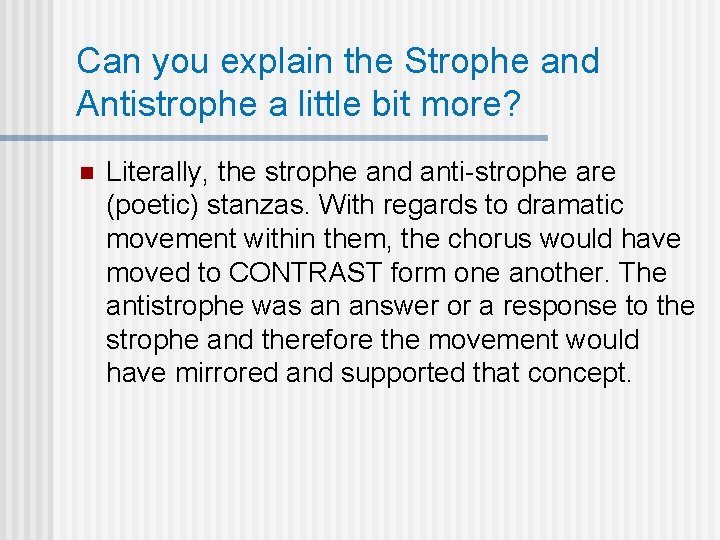 Can you explain the Strophe and Antistrophe a little bit more?

• Literally, the strophe and anti-strophe are (poetic) stanzas. With regards to dramatic movement within them, the chorus would have moved to CONTRAST form one another. The antistrophe was an answer or a response to the strophe and therefore the movement would have mirrored and supported that concept.